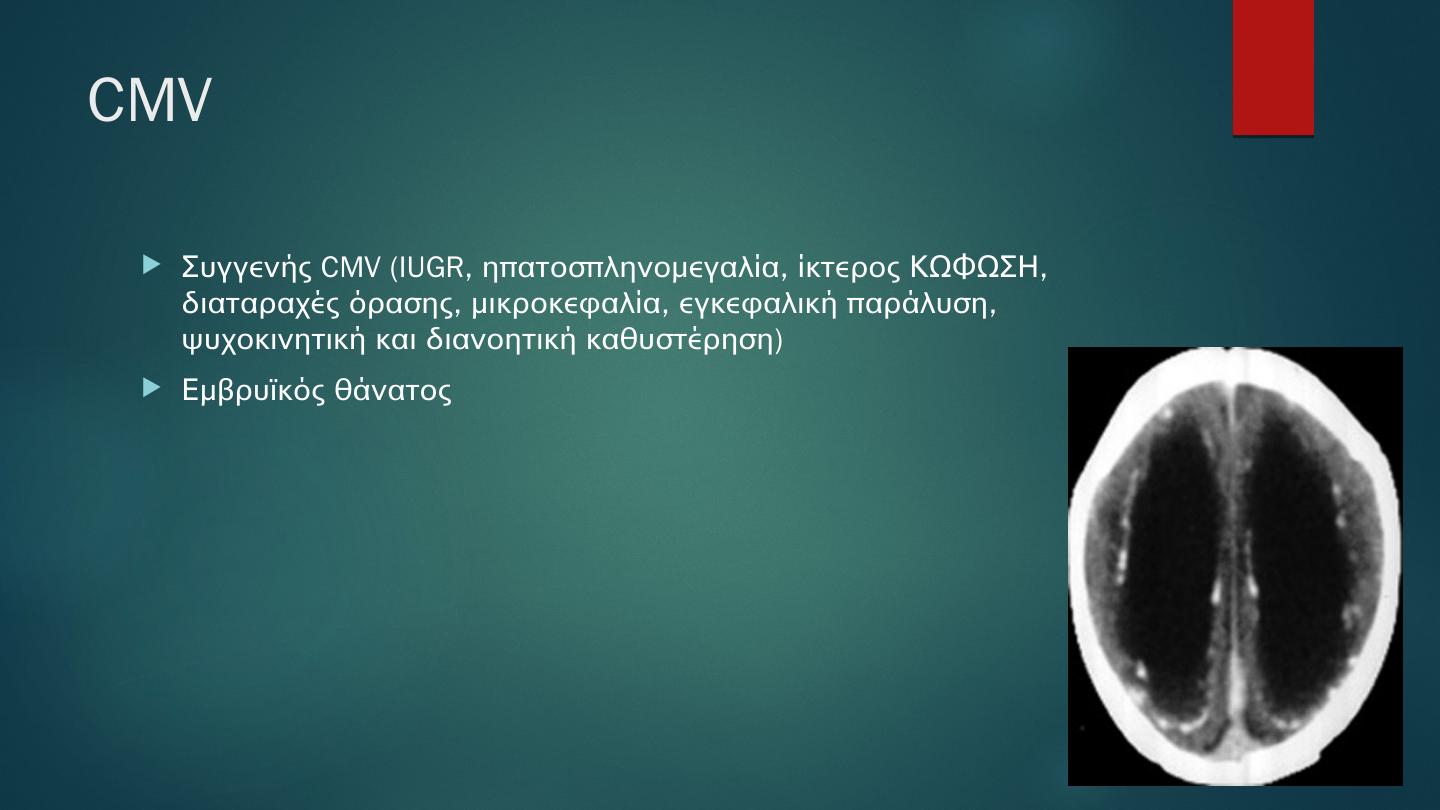 CMV

Συγγενής CMV (IUGR, ηπατοσπληνομεγαλία, ίκτερος ΚΩΦΩΣΗ, διαταραχές όρασης, μικροκεφαλία, εγκεφαλική παράλυση, ψυχοκινητική και διανοητική καθυστέρηση)

Εμβρυϊκός θάνατος